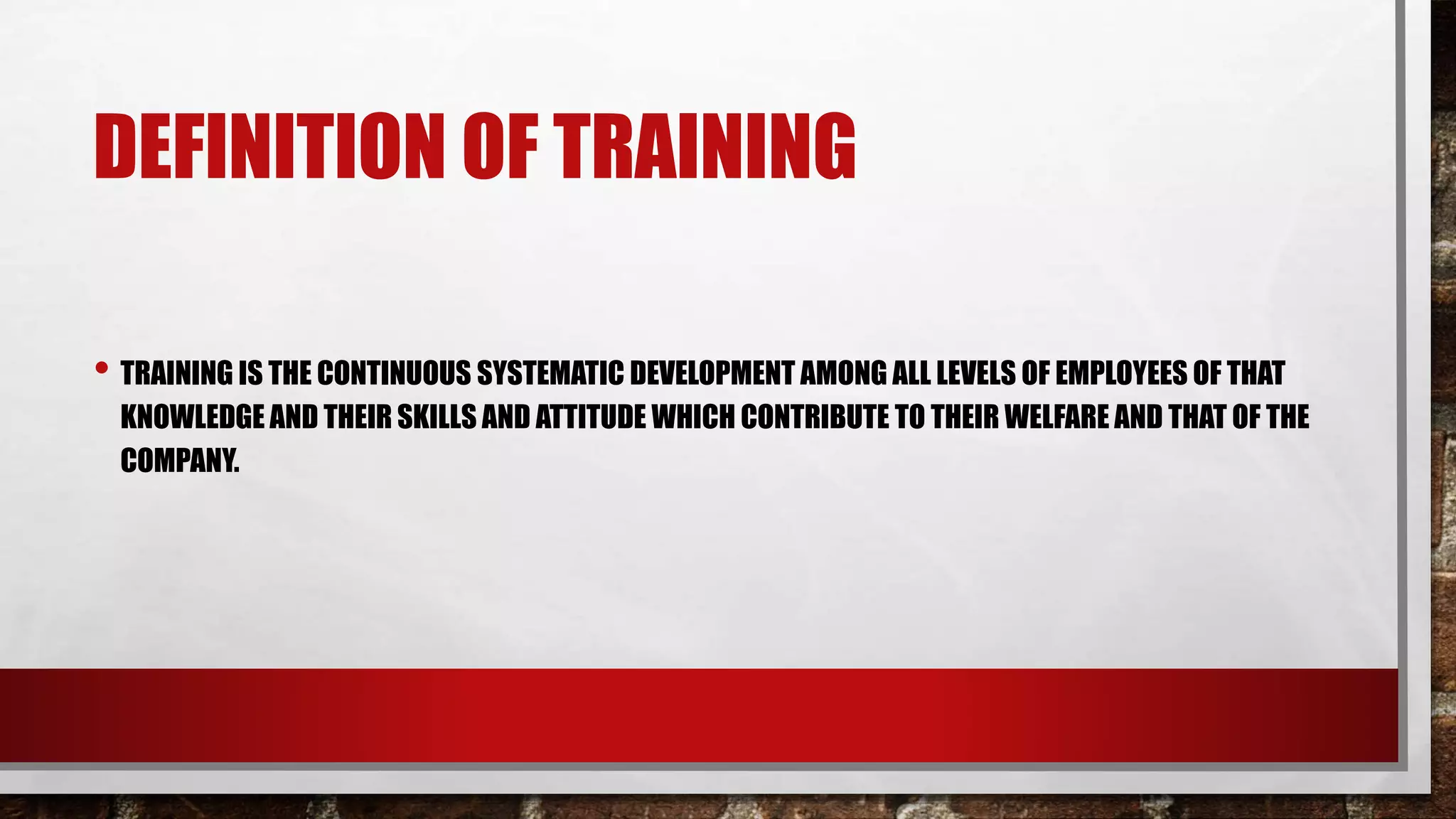 DEFINITION OF TRAINING

• TRAINING IS THE CONTINUOUS SYSTEMATIC DEVELOPMENT AMONG ALL LEVELS OF EMPLOYEES OF THAT KNOWLEDGE AND THEIR SKILLS AND ATTITUDE WHICH CONTRIBUTE TO THEIR WELFARE AND THAT OF THE COMPANY.